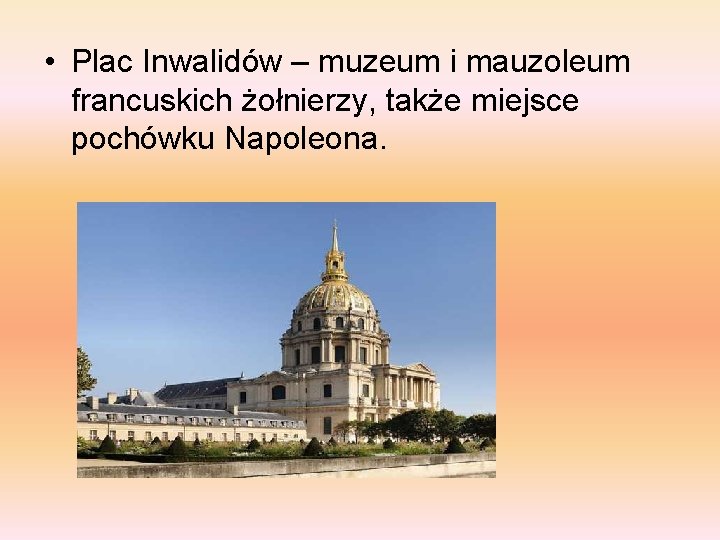 • Plac Inwalidów – muzeum i mauzoleum francuskich żołnierzy, także miejsce pochówku Napoleona.